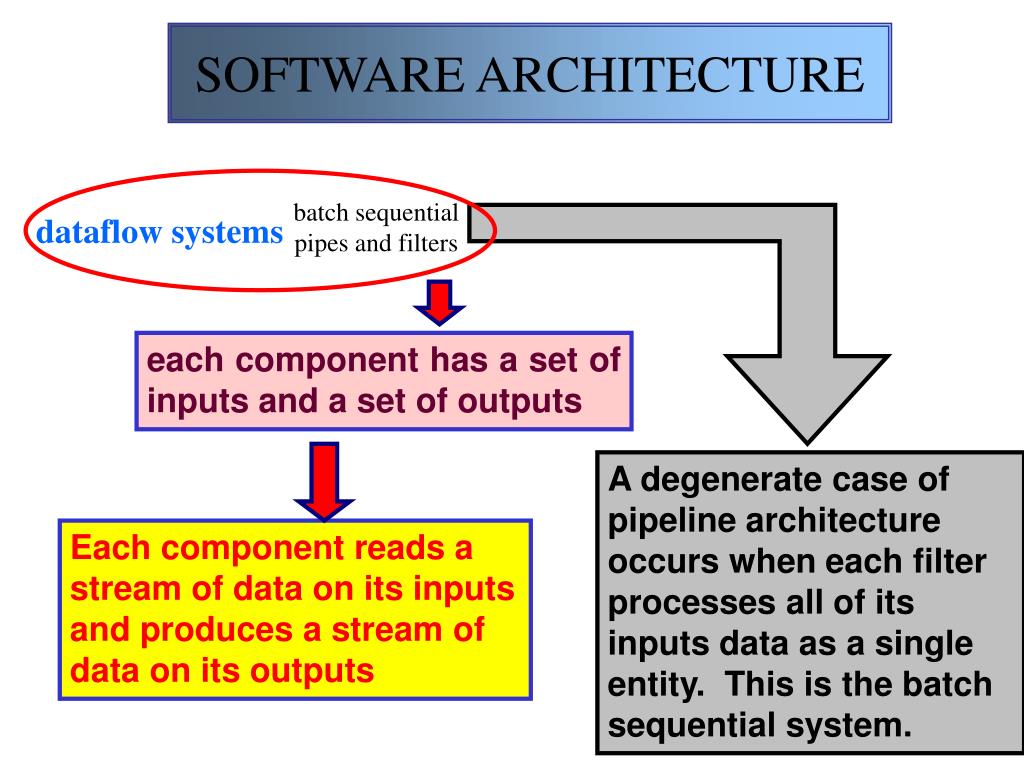 SOFTWARE ARCHITECTURE

dataflow systems

batch sequential
pipes and filters

each component has a set of inputs and a set of outputs

Each component reads a stream of data on its inputs and produces a stream of data on its outputs

A degenerate case of pipeline architecture occurs when each filter processes all of its inputs data as a single entity. This is the batch sequential system.